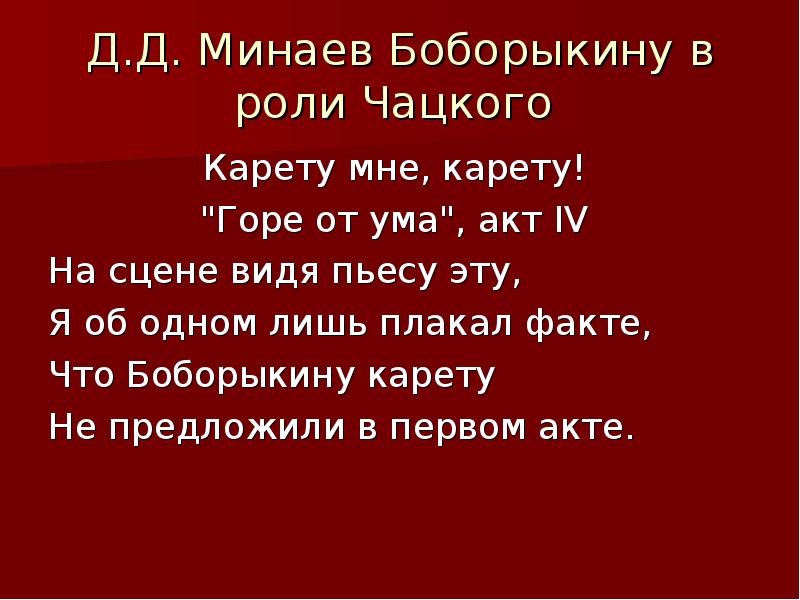 Д.Д. Минаев Боборыкину в роли Чацкого

Карету мне, карету!
"Горе от ума", акт IV

На сцене видя пьесу эту,
Я об одном лишь плакал факте,
Что Боборыкину карету
Не предложили в первом акте.